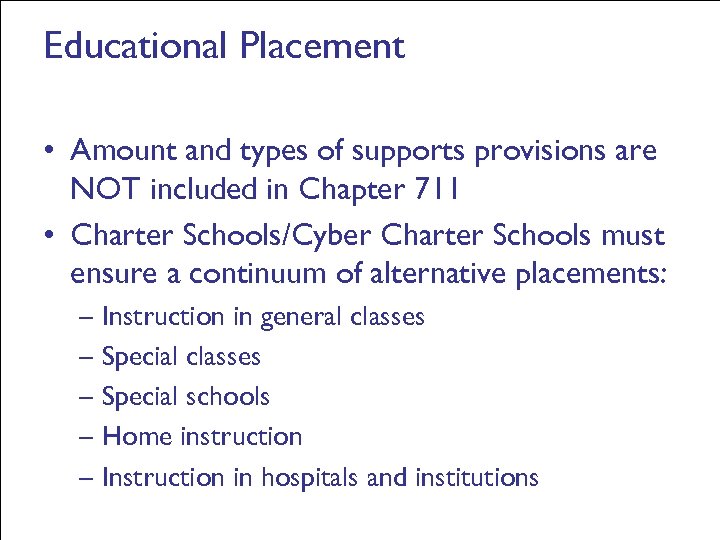 Educational Placement

• Amount and types of supports provisions are NOT included in Chapter 711

• Charter Schools/Cyber Charter Schools must ensure a continuum of alternative placements:

– Instruction in general classes

– Special classes

– Special schools

– Home instruction

– Instruction in hospitals and institutions